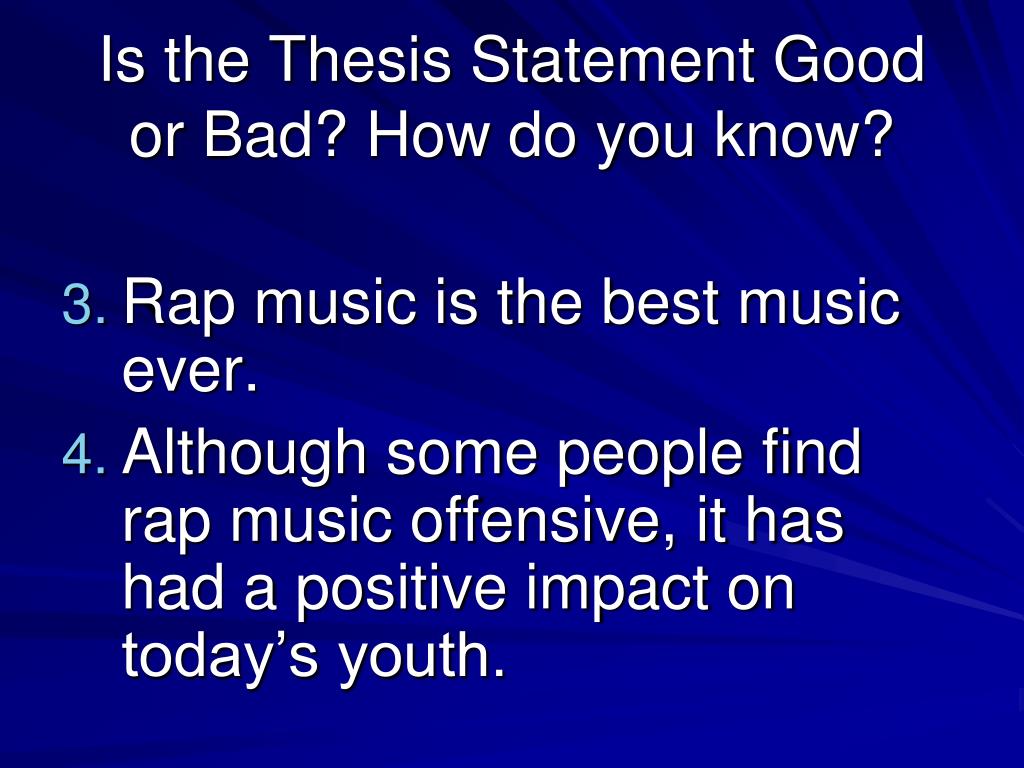 Is the Thesis Statement Good or Bad? How do you know?

3. Rap music is the best music ever.
4. Although some people find rap music offensive, it has had a positive impact on today’s youth.